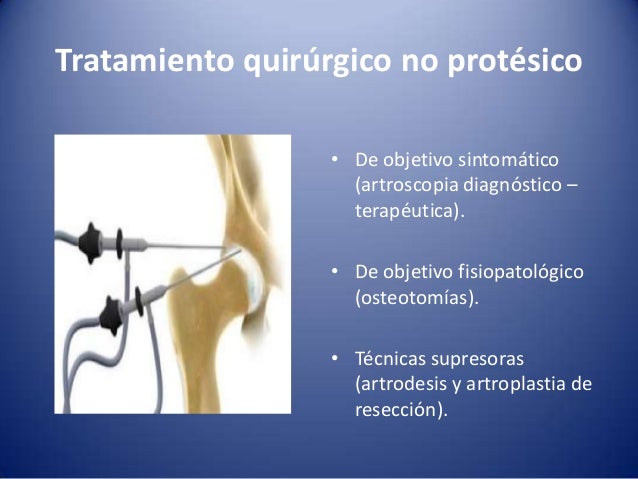 Tratamiento quirúrgico no protésico

• De objetivo sintomático (artroscopia diagnóstico – terapéutica).

• De objetivo fisiopatológico (osteotomías).

• Técnicas supresoras (artrodesis y artroplastia de resección).